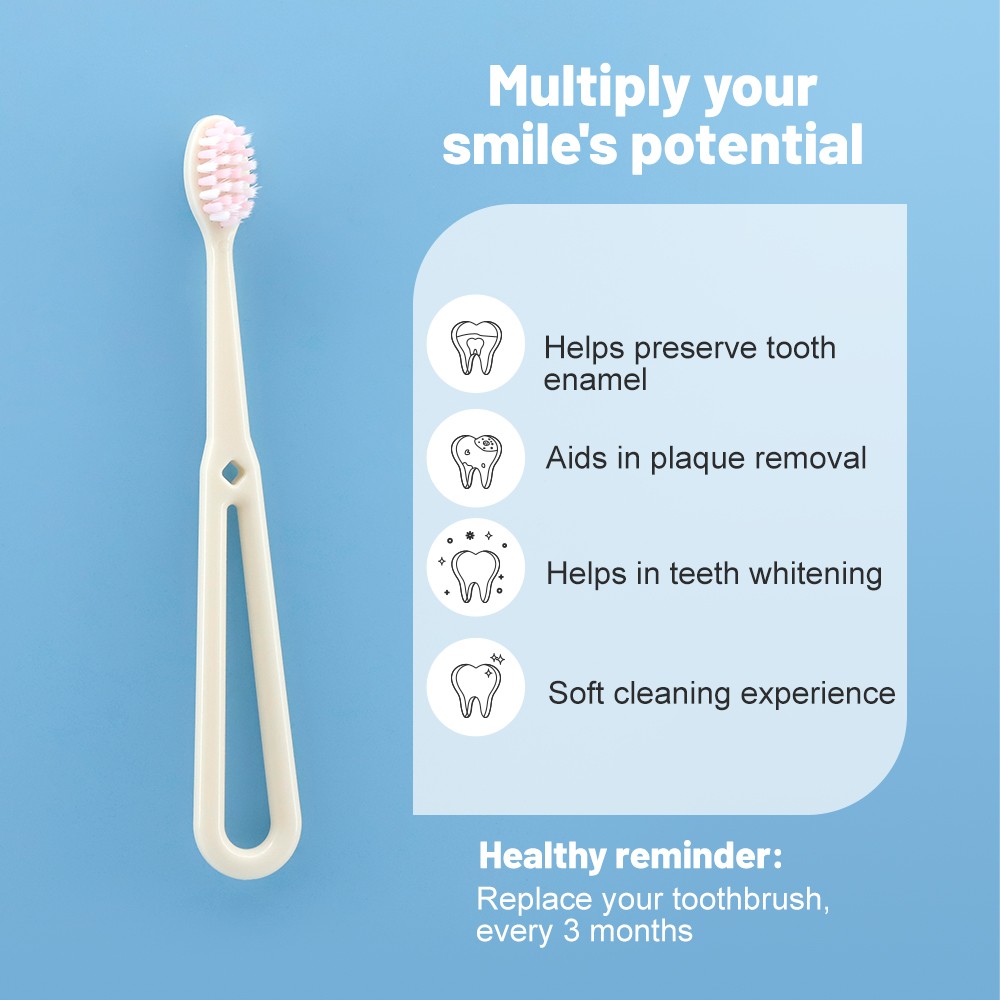 Multiply your smile's potential

Helps preserve tooth enamel

Aids in plaque removal

Helps in teeth whitening

Soft cleaning experience

Healthy reminder:
Replace your toothbrush, every 3 months